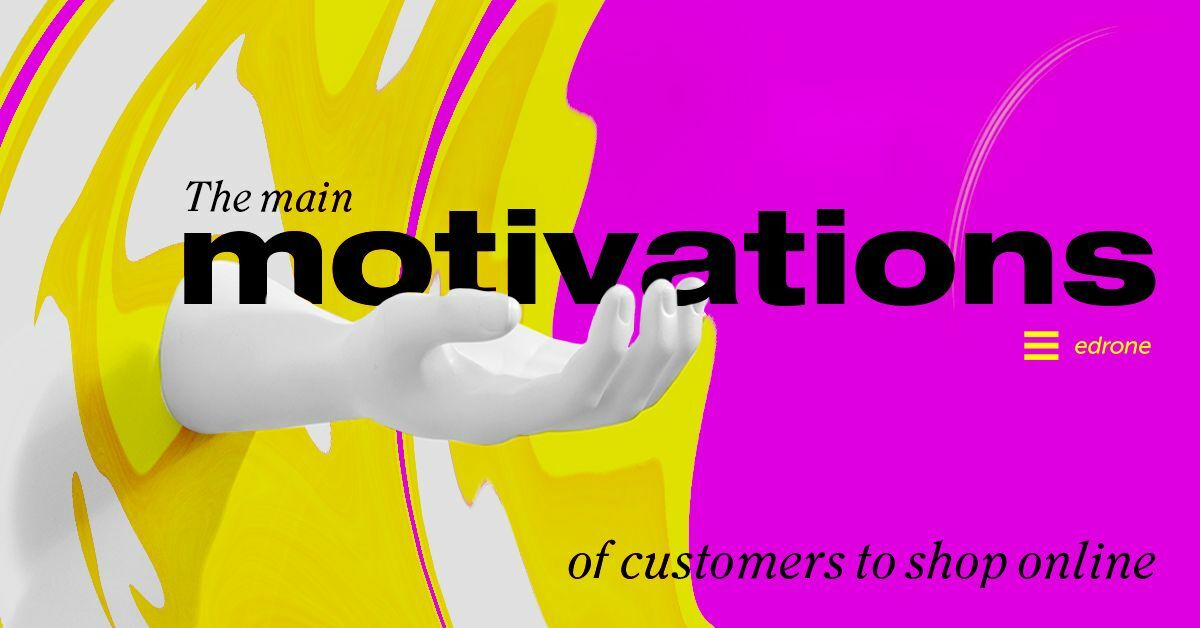 The main
motivations

edrone

of customers to shop online